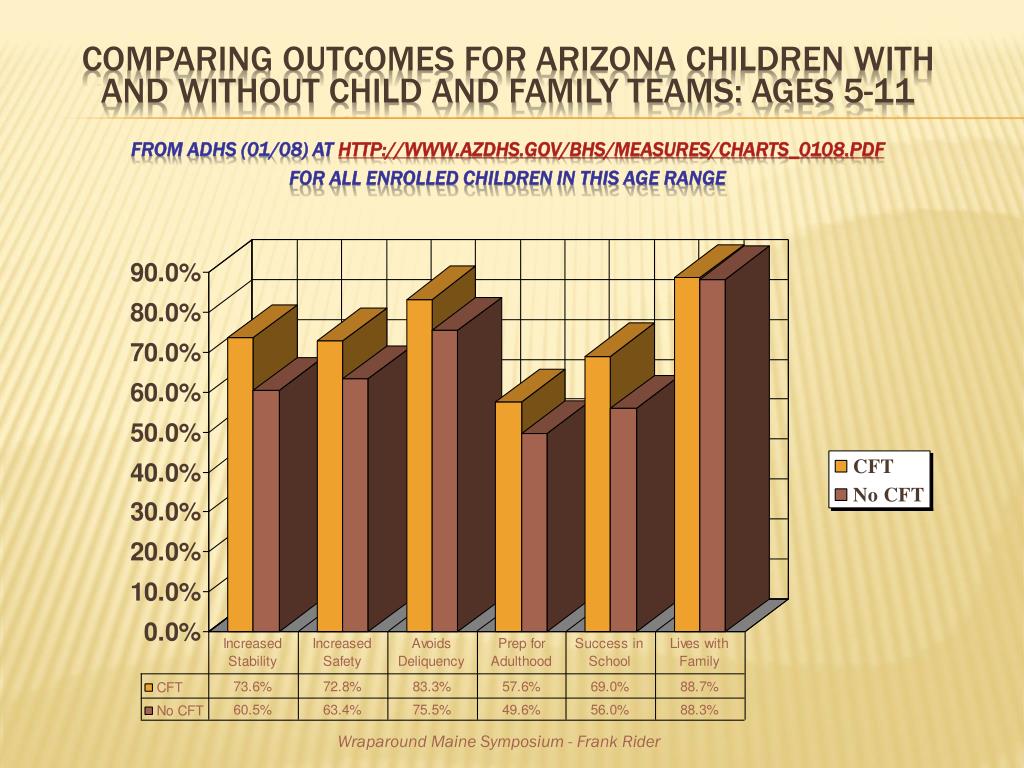 COMPARING OUTCOMES FOR ARIZONA CHILDREN WITH AND WITHOUT CHILD AND FAMILY TEAMS: AGES 5-11

FROM ADHS (01/08) AT HTTP://WWW.AZDHS.GOV/BHS/MEASURES/CHARTS_0108.PDF
FOR ALL ENROLLED CHILDREN IN THIS AGE RANGE

90.0%
80.0%
70.0%
60.0%
50.0%
40.0%
30.0%
20.0%
10.0%
0.0%

CFT
No CFT

| | Increased Stability | Increased Safety | Avoids Deliquency | Prep for Adulthood | Success in School | Lives with Family |
|---|---|---|---|---|---|---|
| CFT | 73.6% | 72.8% | 83.3% | 57.6% | 69.0% | 88.7% |
| No CFT | 60.5% | 63.4% | 75.5% | 49.6% | 56.0% | 88.3% |

Wraparound Maine Symposium - Frank Rider